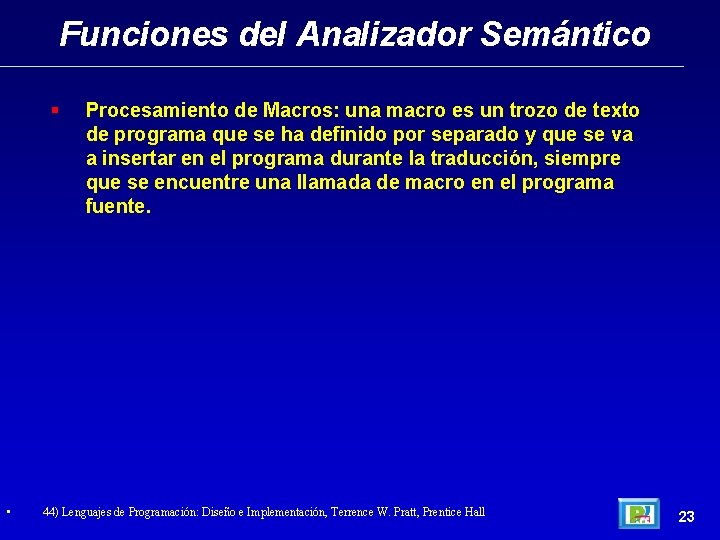 Funciones del Analizador Semántico

▪ Procesamiento de Macros: una macro es un trozo de texto de programa que se ha definido por separado y que se va a insertar en el programa durante la traducción, siempre que se encuentre una llamada de macro en el programa fuente.

▪ 44) Lenguajes de Programación: Diseño e Implementación, Terrence W. Pratt, Prentice Hall

23